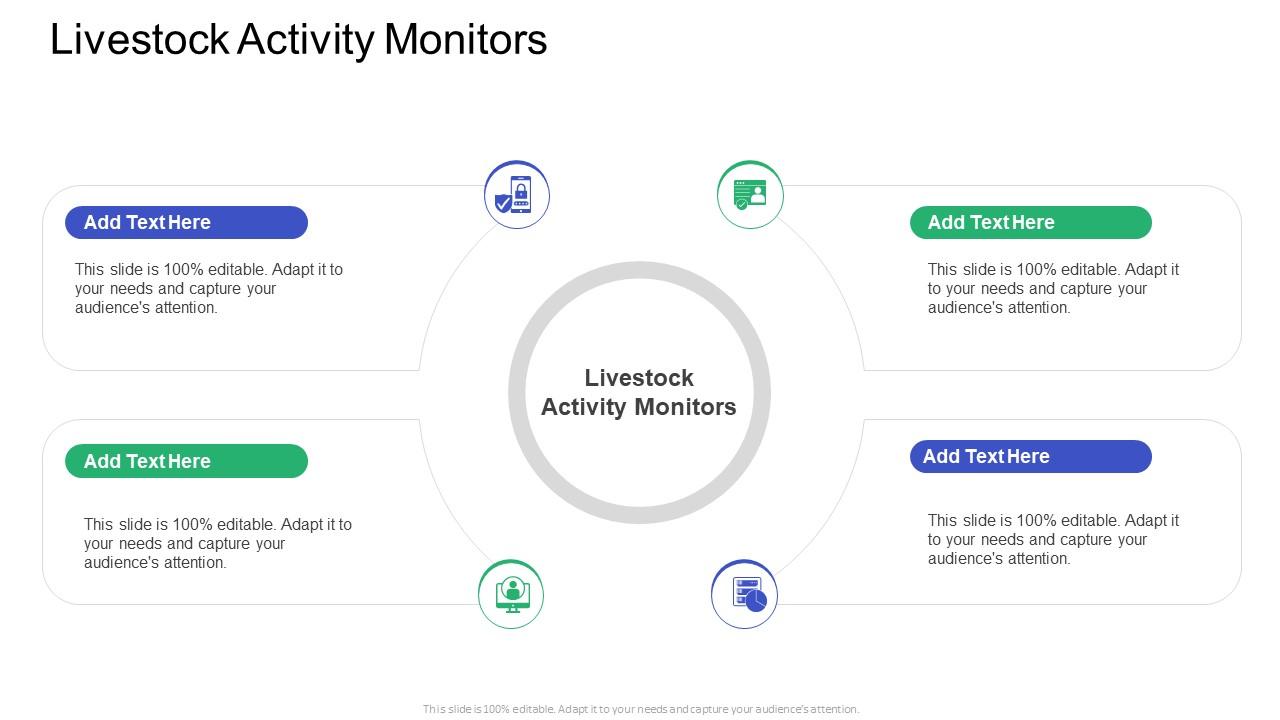 Livestock Activity Monitors

Add Text Here

This slide is 100% editable. Adapt it to your needs and capture your audience's attention.

Add Text Here

This slide is 100% editable. Adapt it to your needs and capture your audience's attention.

Livestock Activity Monitors

Add Text Here

This slide is 100% editable. Adapt it to your needs and capture your audience's attention.

Add Text Here

This slide is 100% editable. Adapt it to your needs and capture your audience's attention.

This slide is 100% editable. Adapt it to your needs and capture your audience's attention.